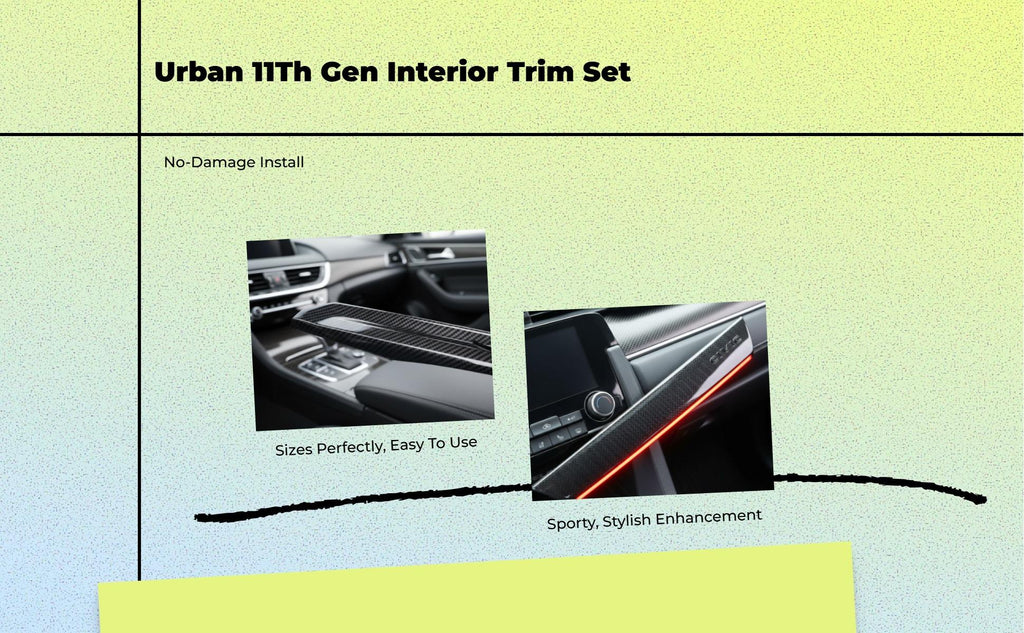 Urban 11Th Gen Interior Trim Set

No-Damage Install

Sizes Perfectly, Easy To Use

Sporty, Stylish Enhancement